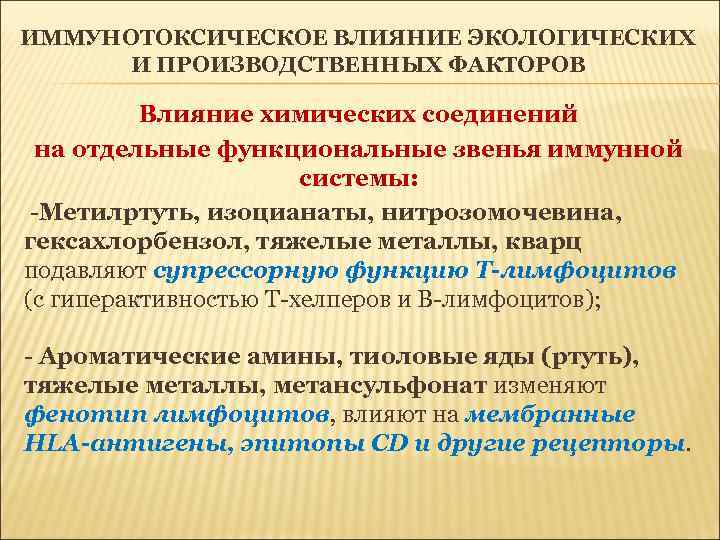 ИММУНОТОКСИЧЕСКОЕ ВЛИЯНИЕ ЭКОЛОГИЧЕСКИХ И ПРОИЗВОДСТВЕННЫХ ФАКТОРОВ

Влияние химических соединений на отдельные функциональные звенья иммунной системы:

-Метилртуть, изоцианаты, нитрозомочевина, гексахлорбензол, тяжелые металлы, кварц подавляют супрессорную функцию Т-лимфоцитов (с гиперактивностью Т-хелперов и В-лимфоцитов);

- Ароматические амины, тиоловые яды (ртуть), тяжелые металлы, метансульфонат изменяют фенотип лимфоцитов, влияют на мембранные HLA-антигены, эпитопы CD и другие рецепторы.